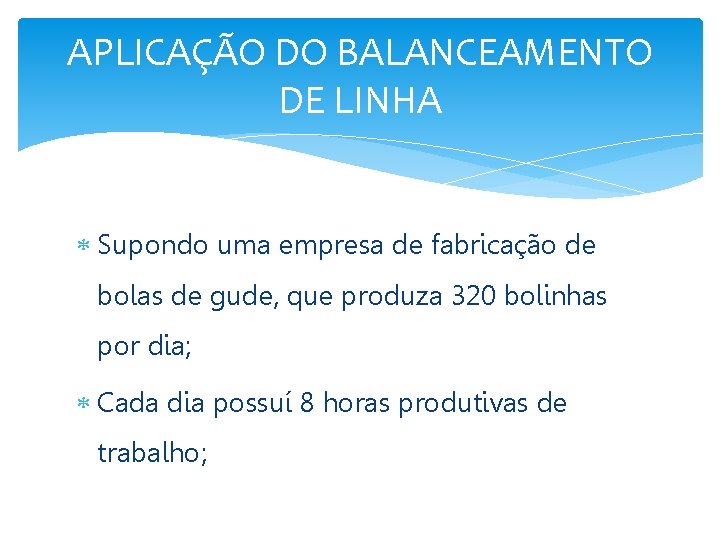 APLICAÇÃO DO BALANCEAMENTO DE LINHA

* Supondo uma empresa de fabricação de bolas de gude, que produza 320 bolinhas por dia;
* Cada dia possuí 8 horas produtivas de trabalho;